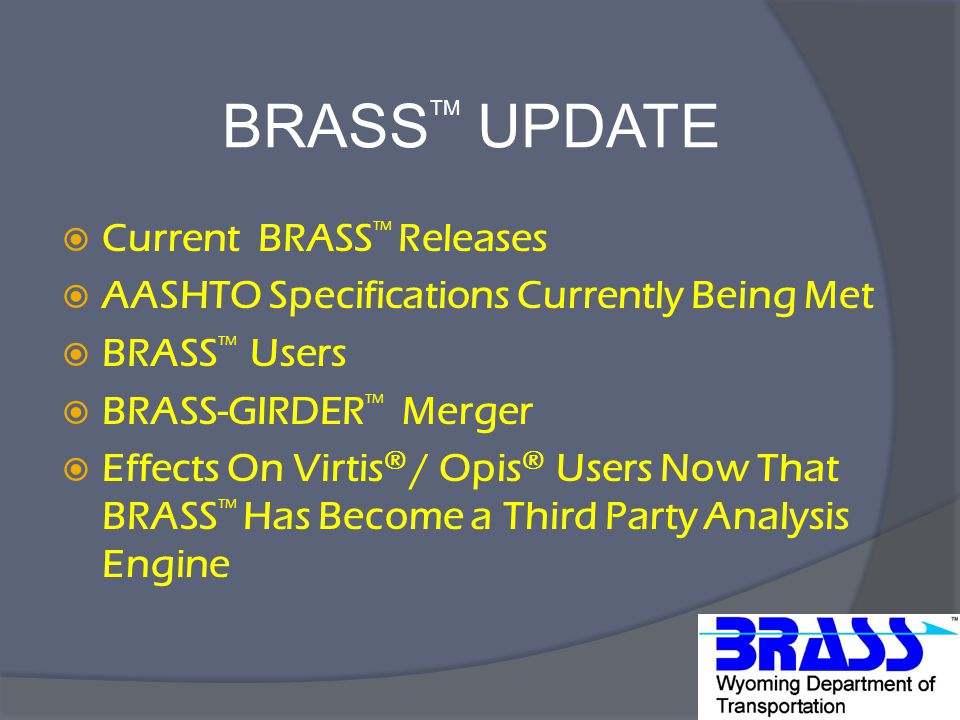 BRASS™ UPDATE

Current BRASS™ Releases

AASHTO Specifications Currently Being Met

BRASS™ Users

BRASS-GIRDER™ Merger

Effects On Virtis® / Opis® Users Now That BRASS™ Has Become a Third Party Analysis Engine

BRASS™
Wyoming Department of Transportation